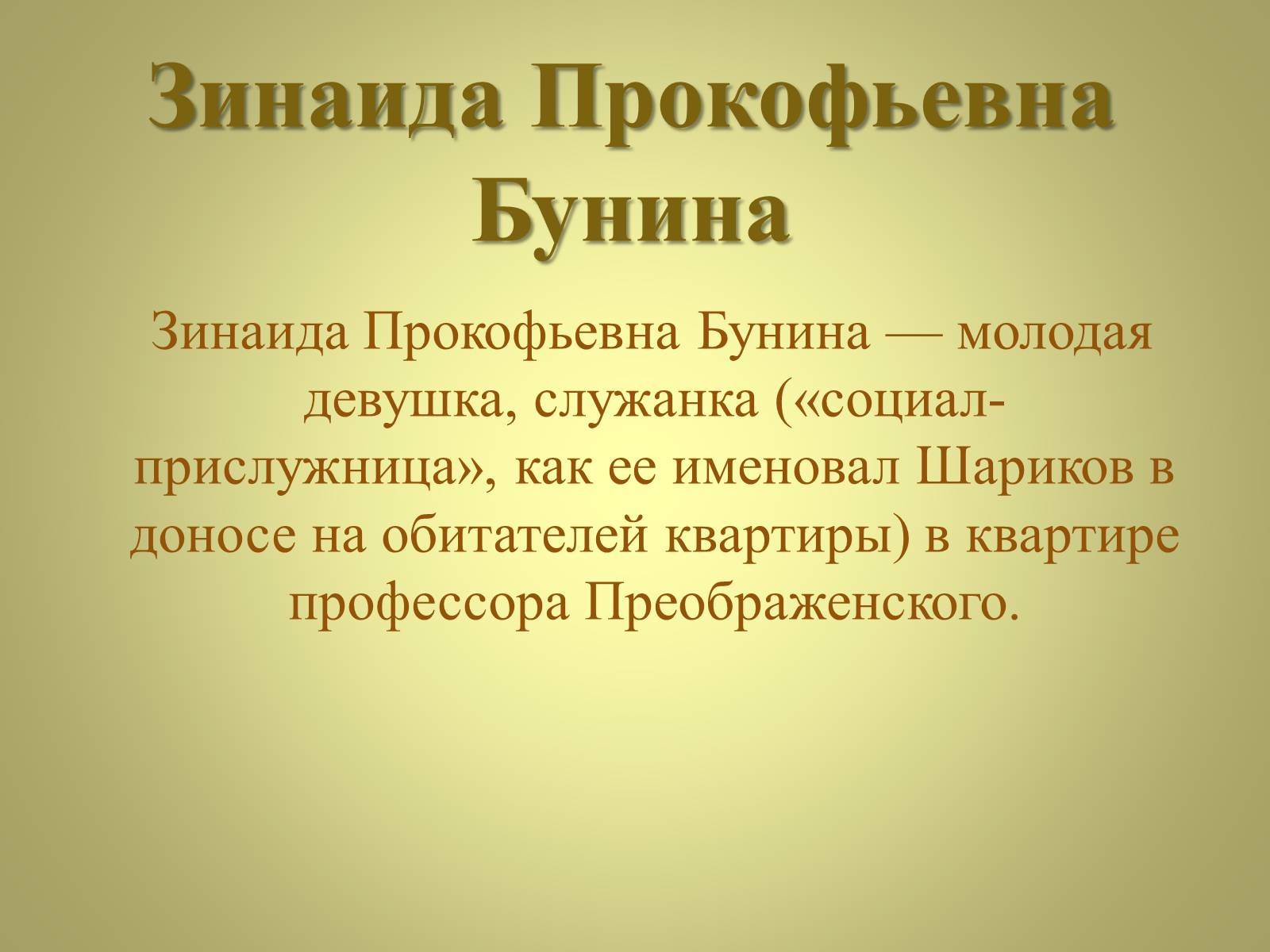 Зинаида Прокофьевна Бунина

Зинаида Прокофьевна Бунина — молодая девушка, служанка («социал-прислужница», как ее именовал Шариков в доносе на обитателей квартиры) в квартире профессора Преображенского.